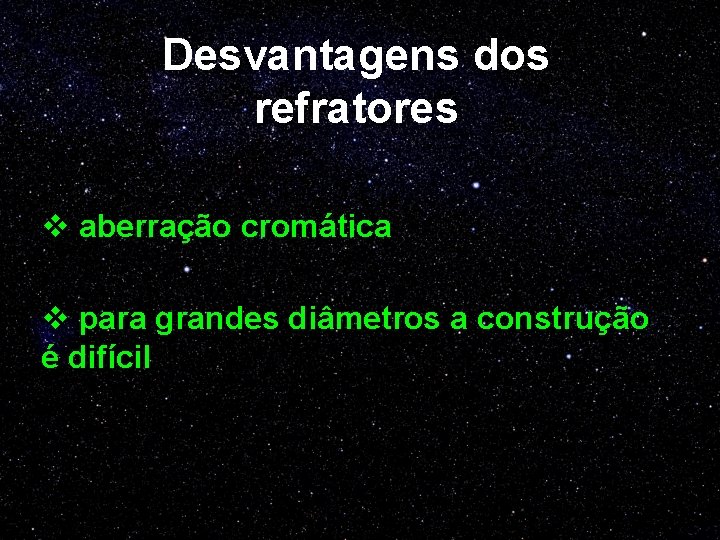 Desvantagens dos refratores

❖ aberração cromática

❖ para grandes diâmetros a construção é difícil